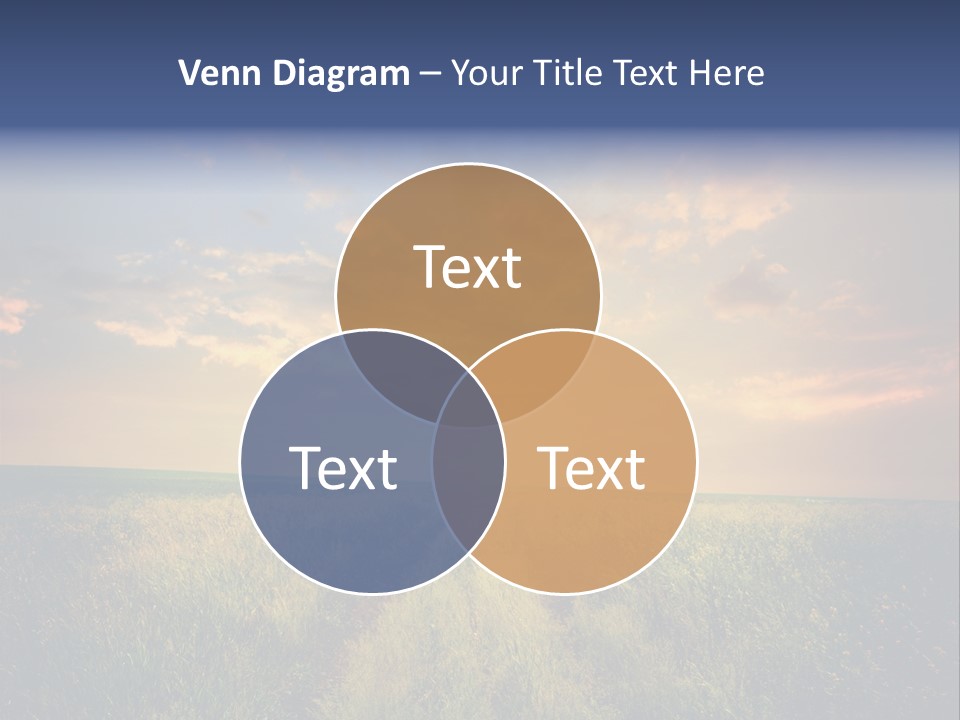 Venn Diagram – Your Title Text Here

Text

Text

Text